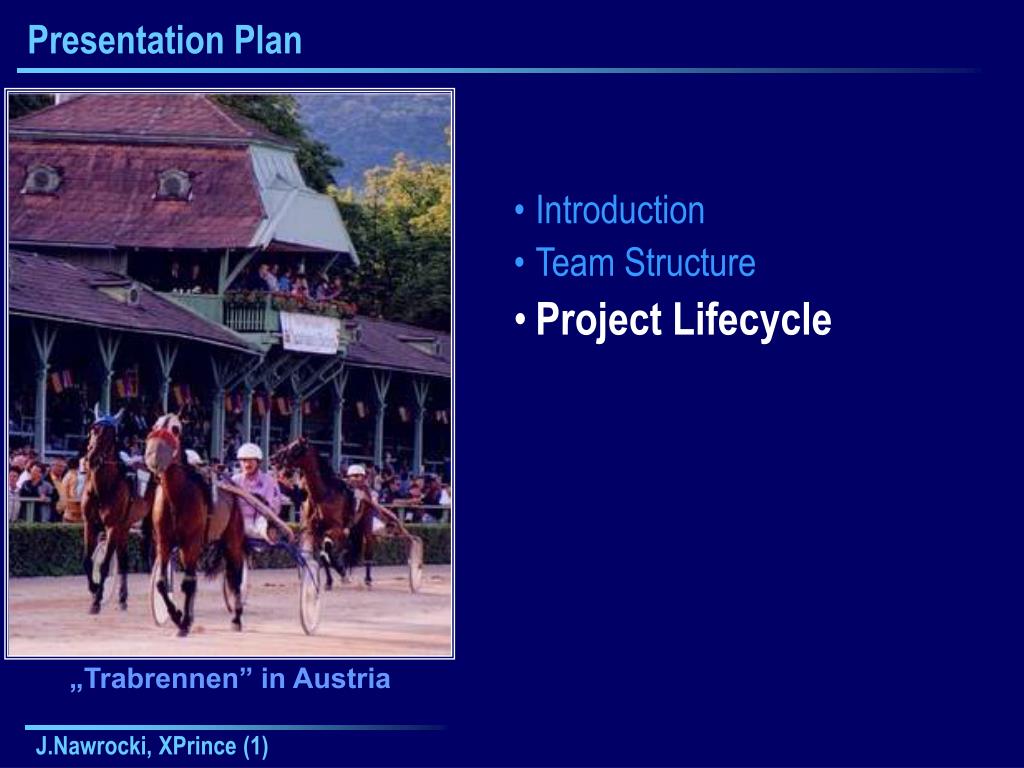 Presentation Plan

• Introduction
• Team Structure
• Project Lifecycle

„Trabrennen” in Austria

J.Nawrocki, XPrince (1)